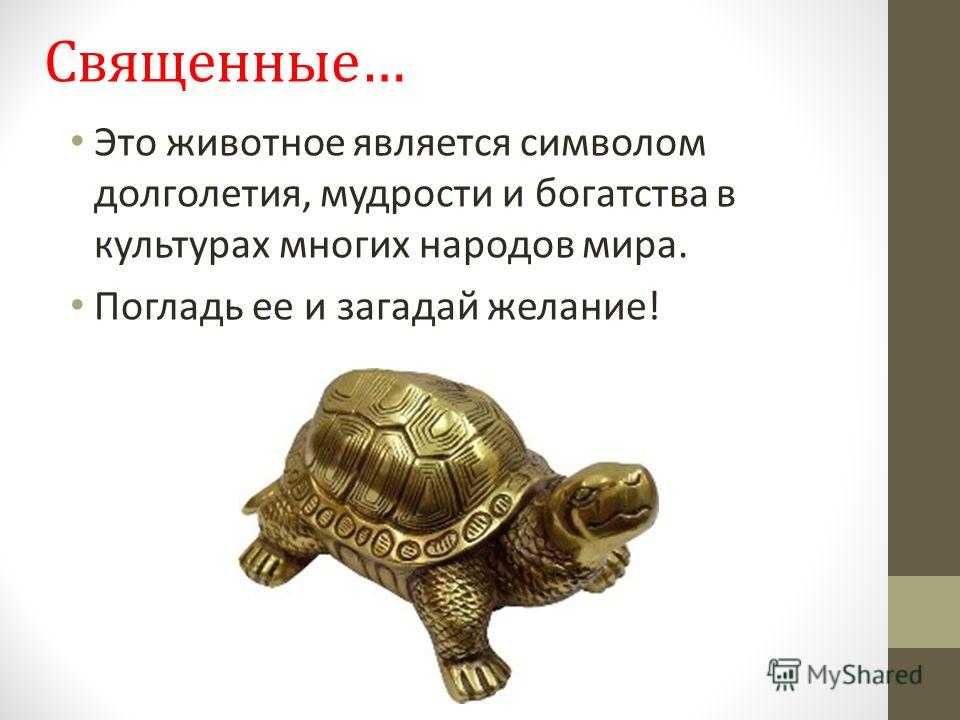 Священные…

• Это животное является символом долголетия, мудрости и богатства в культурах многих народов мира.

• Погладь ее и загадай желание!

MyShared